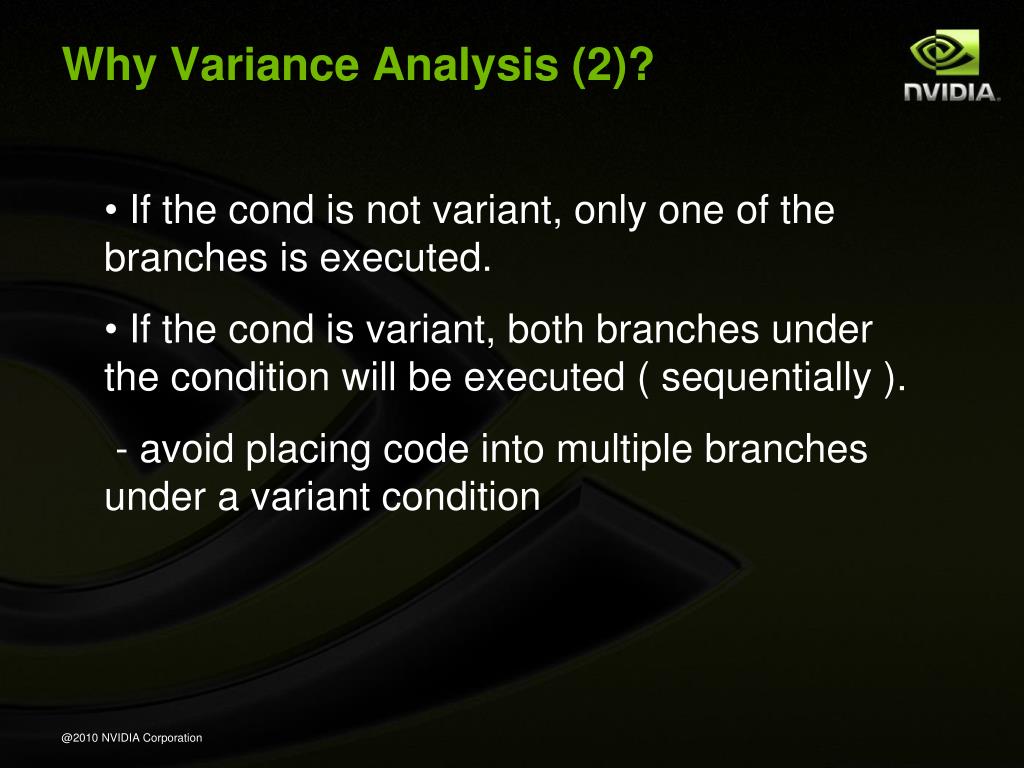 Why Variance Analysis (2)?

NVIDIA.

• If the cond is not variant, only one of the branches is executed.

• If the cond is variant, both branches under the condition will be executed ( sequentially ).

- avoid placing code into multiple branches under a variant condition

@2010 NVIDIA Corporation